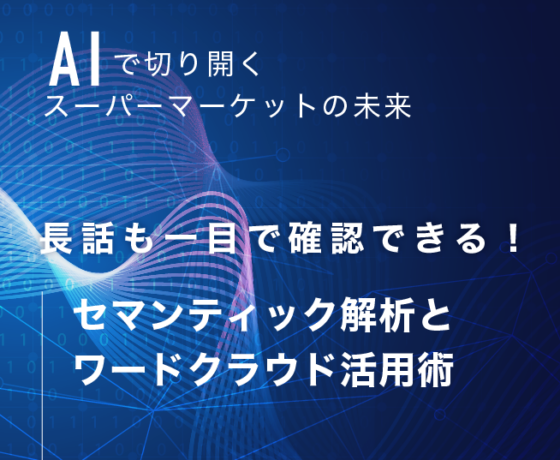 AIで切り開く
スーパーマーケットの未来

長話も一目で確認できる！

セマンティック解析と
ワードクラウド活用術